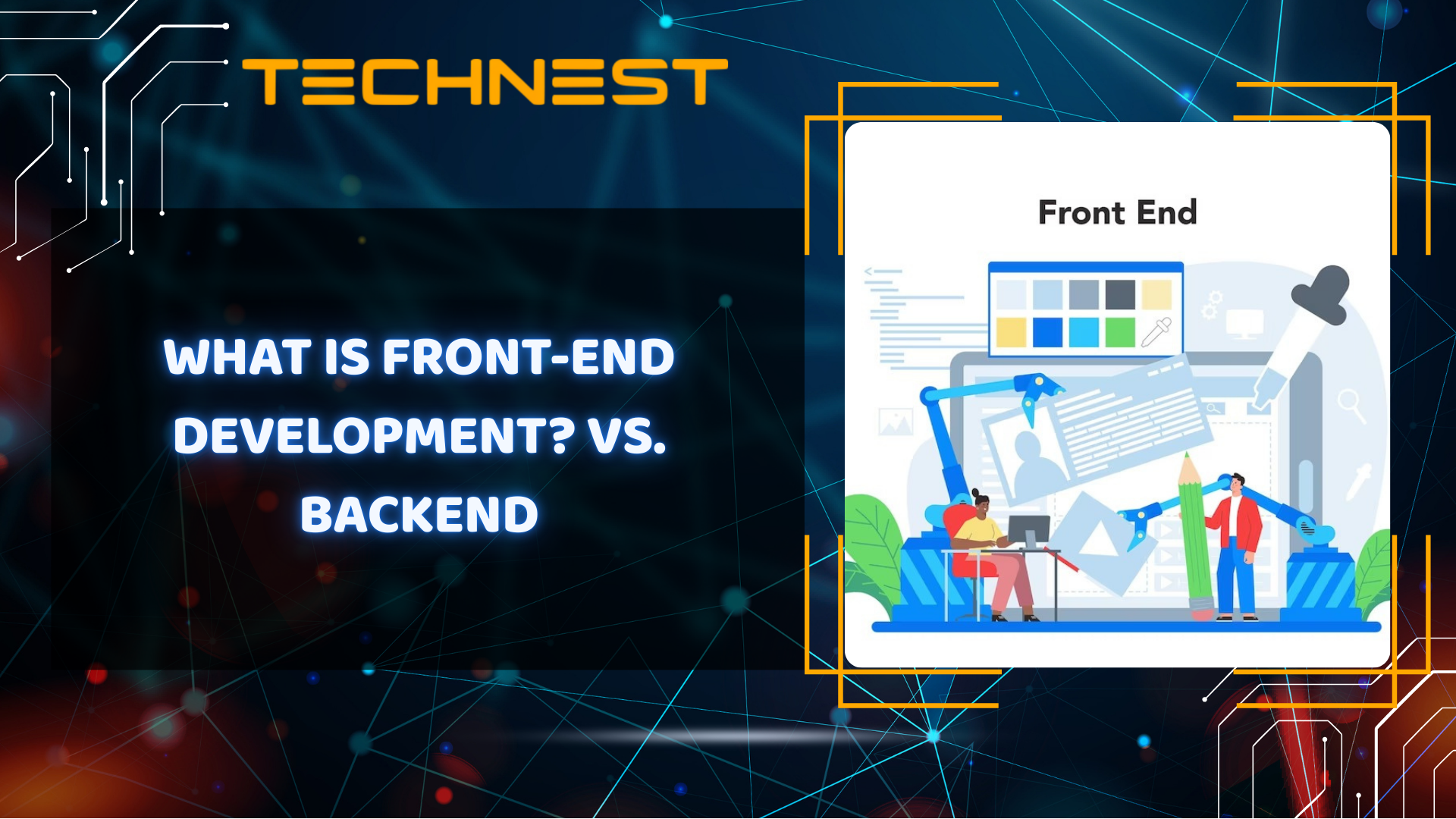 TECHNEST

WHAT IS FRONT-END DEVELOPMENT? VS. BACKEND

Front End